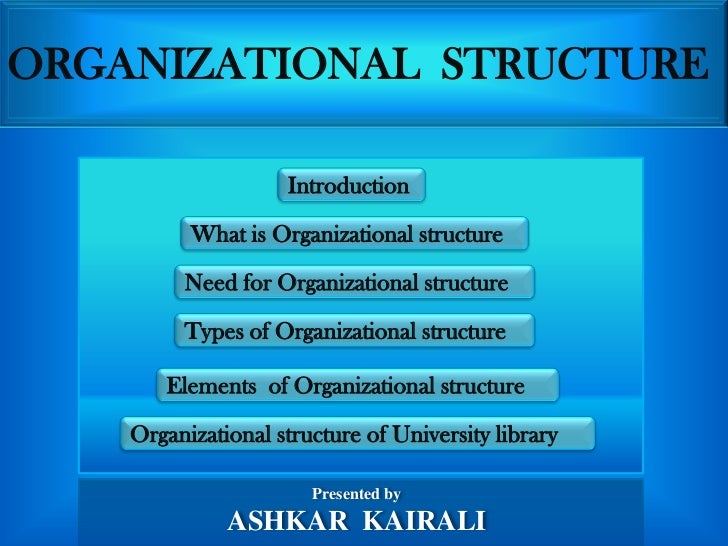 ORGANIZATIONAL STRUCTURE

Introduction

What is Organizational structure

Need for Organizational structure

Types of Organizational structure

Elements of Organizational structure

Organizational structure of University library

Presented by

ASHKAR KAIRALI